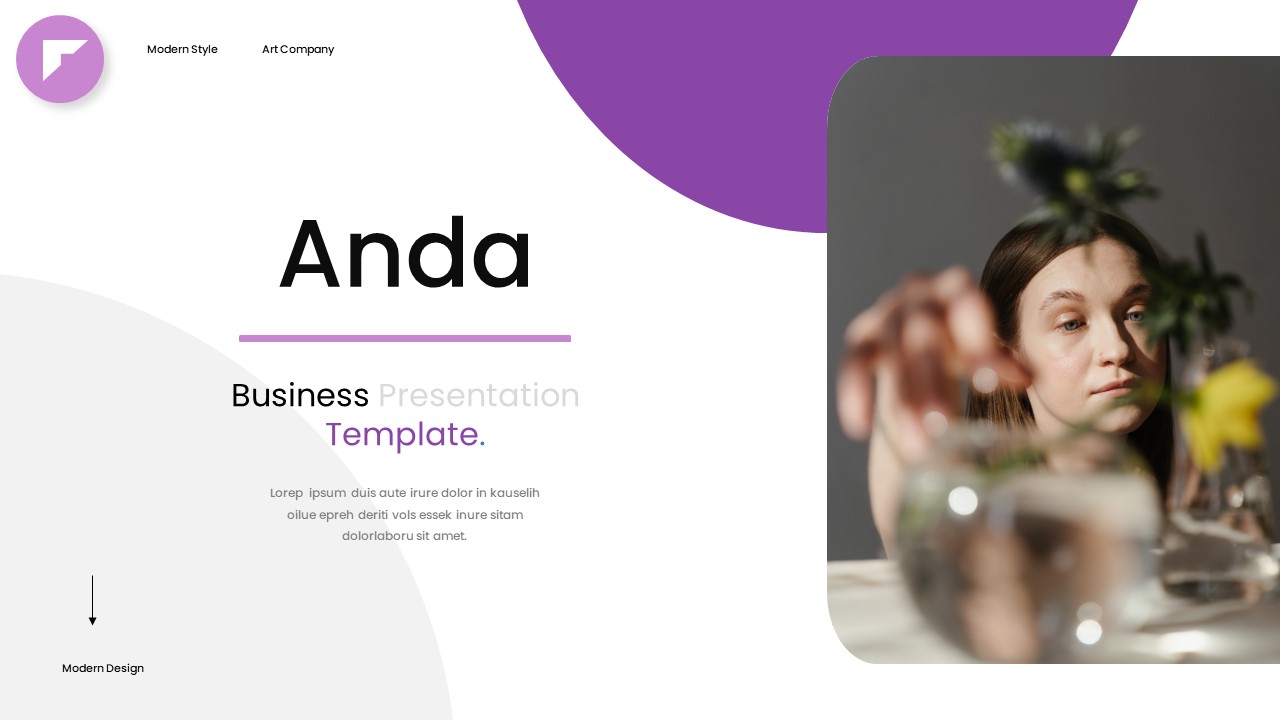 Modern Style Art Company

Anda

Business Presentation Template.

Lorep ipsum duis aute irure dolor in kauselih oilue epreh deriti vols essek inure sitam dolorlaboru sit amet.

Modern Design